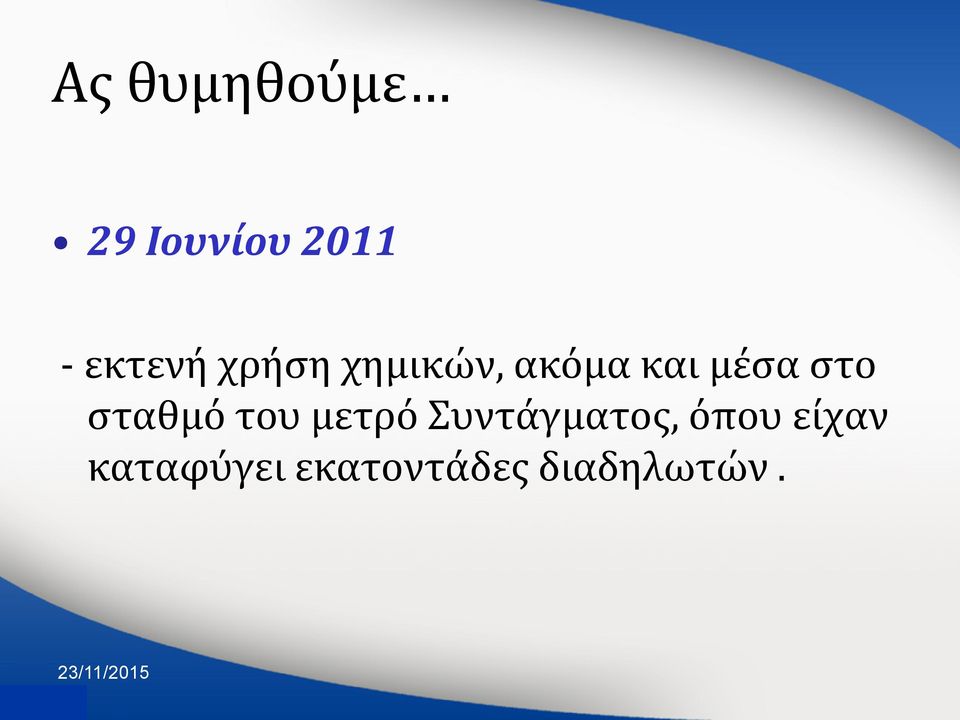 Ας θυμηθούμε…

• 29 Ιουνίου 2011

- εκτενή χρήση χημικών, ακόμα και μέσα στο σταθμό του μετρό Συντάγματος, όπου είχαν καταφύγει εκατοντάδες διαδηλωτών .

23/11/2015